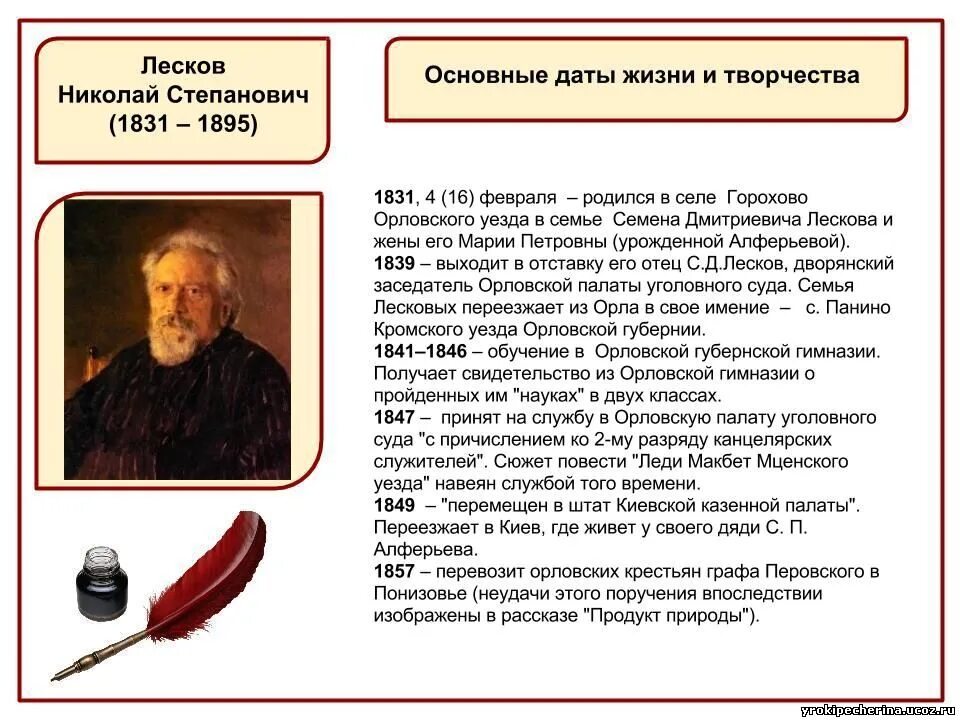 Лесков
Николай Степанович
(1831 – 1895)

Основные даты жизни и творчества

1831, 4 (16) февраля – родился в селе Горохово Орловского уезда в семье Семена Дмитриевича Лескова и жены его Марии Петровны (урожденной Алферьевой).
1839 – выходит в отставку его отец С.Д.Лесков, дворянский заседатель Орловской палаты уголовного суда. Семья Лесковых переезжает из Орла в свое имение – с. Панино Кромского уезда Орловской губернии.
1841–1846 – обучение в Орловской губернской гимназии. Получает свидетельство из Орловской гимназии о пройденных им "науках" в двух классах.
1847 – принят на службу в Орловскую палату уголовного суда "с причислением ко 2-му разряду канцелярских служителей". Сюжет повести "Леди Макбет Мценского уезда" навеян службой того времени.
1849 – "перемещен в штат Киевской казенной палаты". Переезжает в Киев, где живет у своего дяди С. П. Алферьева.
1857 – перевозит орловских крестьян графа Перовского в Понизовье (неудачи этого поручения впоследствии изображены в рассказе "Продукт природы").

yrokipecherina.ucoz.ru